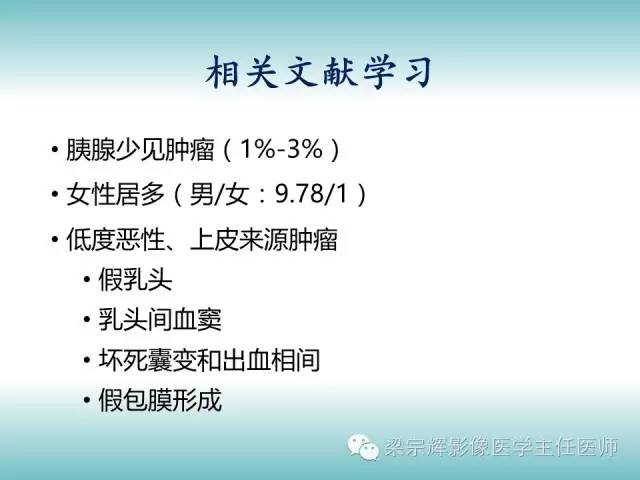 相关文献学习

• 胰腺少见肿瘤（1%-3%）
• 女性居多（男/女：9.78/1）
• 低度恶性、上皮来源肿瘤
  • 假乳头
  • 乳头间血窦
  • 坏死囊变和出血相间
  • 假包膜形成

梁宗辉影像医学主任医师